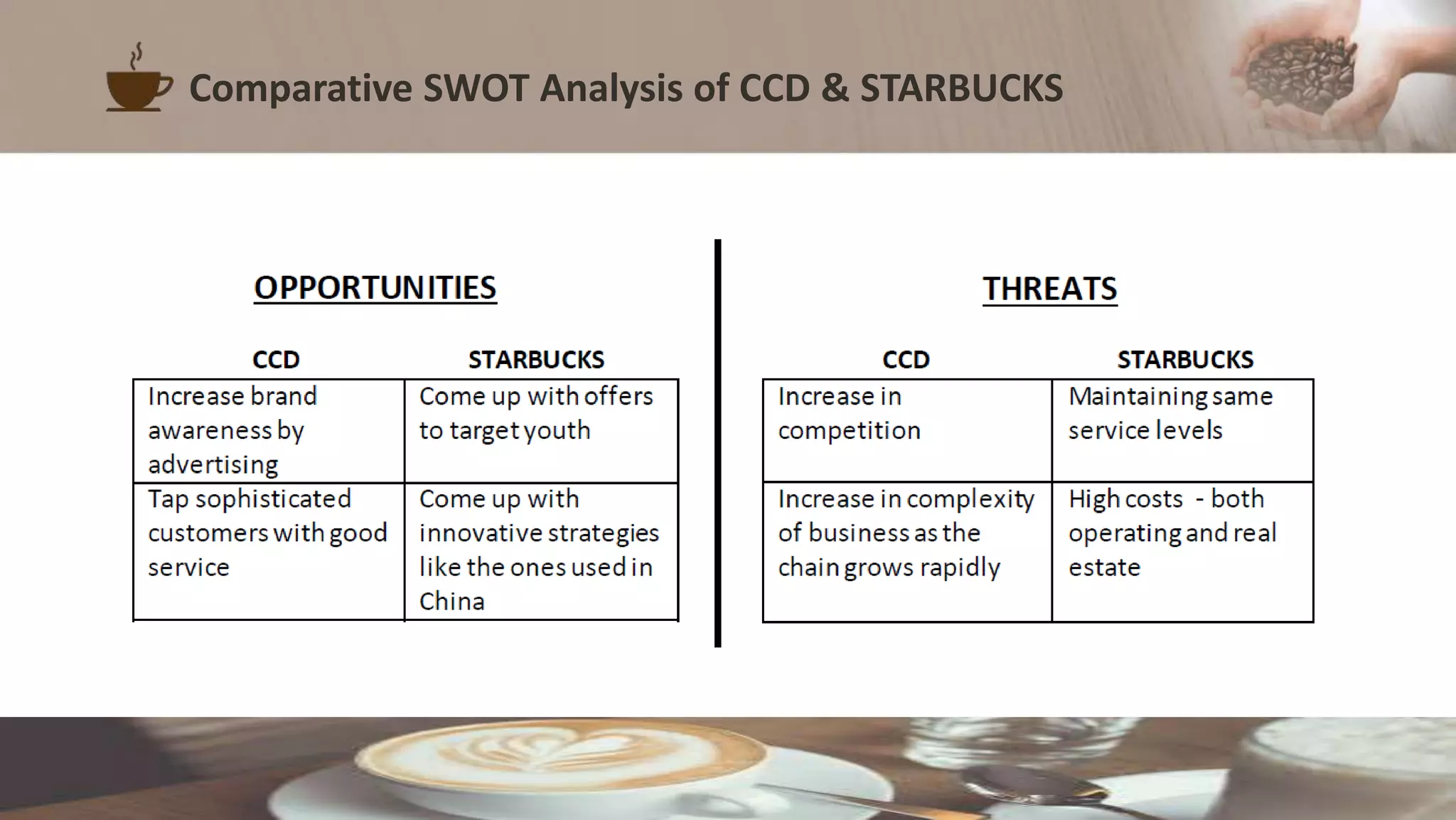 Comparative SWOT Analysis of CCD & STARBUCKS

OPPORTUNITIES

| CCD | STARBUCKS |
|---|---|
| Increase brand awareness by advertising | Come up with offers to target youth |
| Tap sophisticated customers with good service | Come up with innovative strategies like the ones used in China |

THREATS

| CCD | STARBUCKS |
|---|---|
| Increase in competition | Maintaining same service levels |
| Increase in complexity of business as the chain grows rapidly | High costs - both operating and real estate |